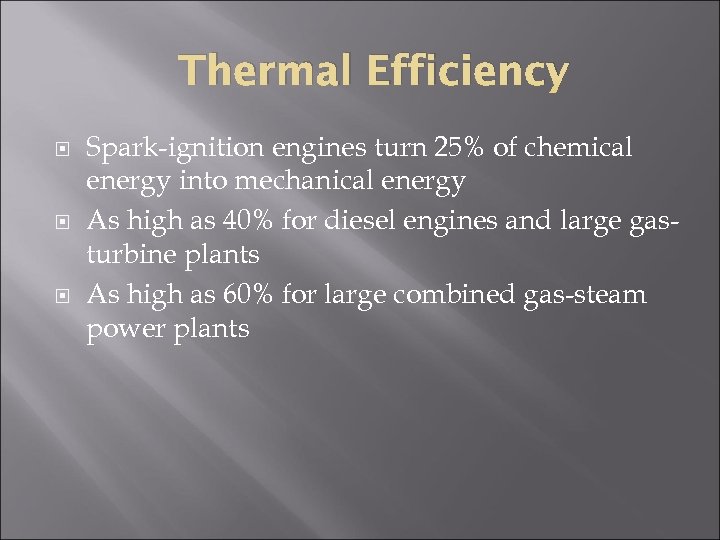 Thermal Efficiency

Spark-ignition engines turn 25% of chemical energy into mechanical energy

As high as 40% for diesel engines and large gas-turbine plants

As high as 60% for large combined gas-steam power plants